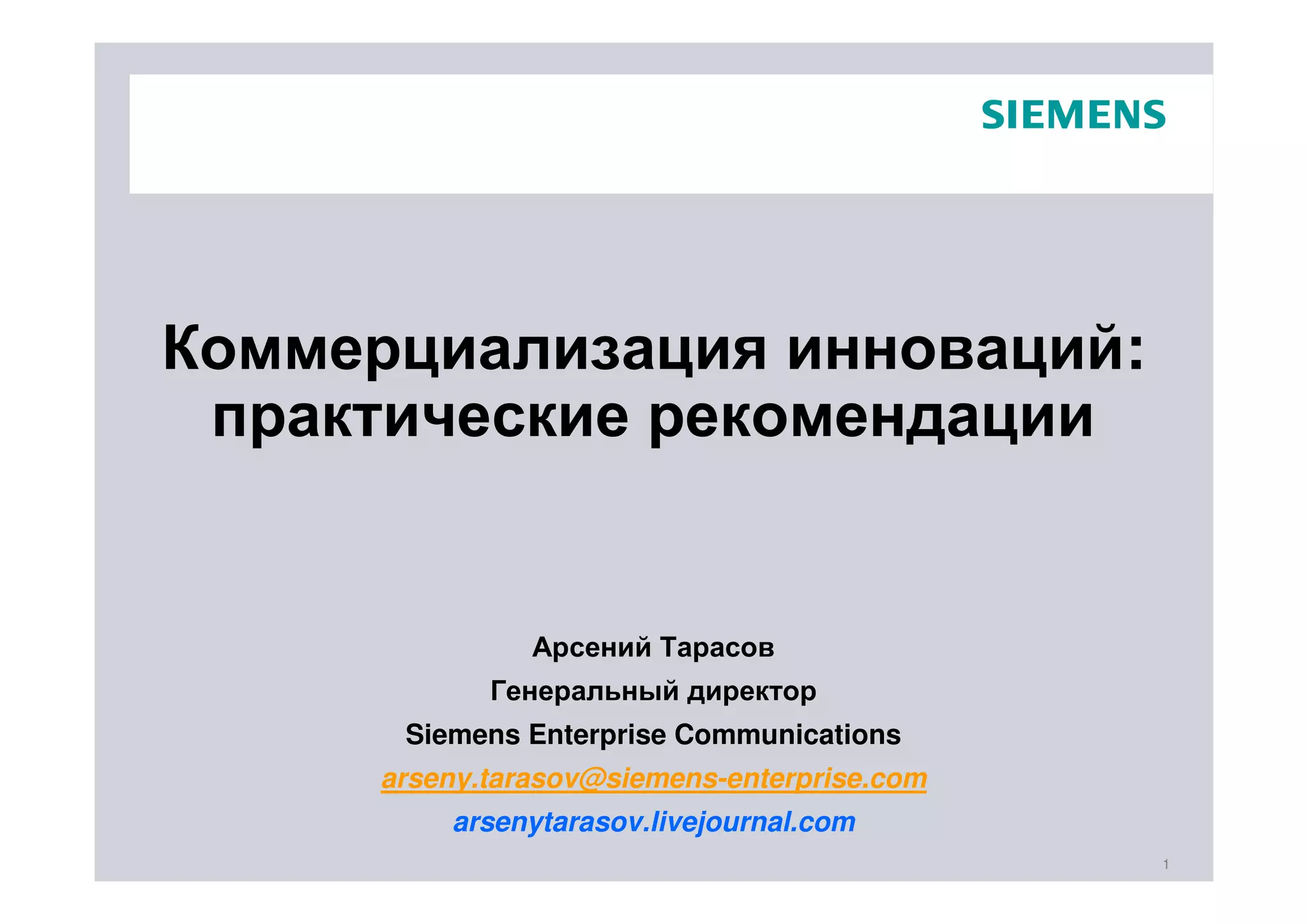 SIEMENS

Коммерциализация инноваций: практические рекомендации

Арсений Тарасов

Генеральный директор

Siemens Enterprise Communications

arseny.tarasov@siemens-enterprise.com

arsenytarasov.livejournal.com

1